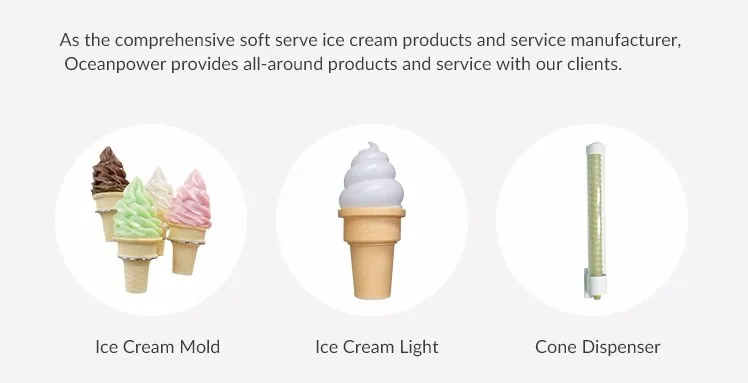 As the comprehensive soft serve ice cream products and service manufacturer, Oceanpower provides all-around products and service with our clients.

Ice Cream Mold

Ice Cream Light

Cone Dispenser